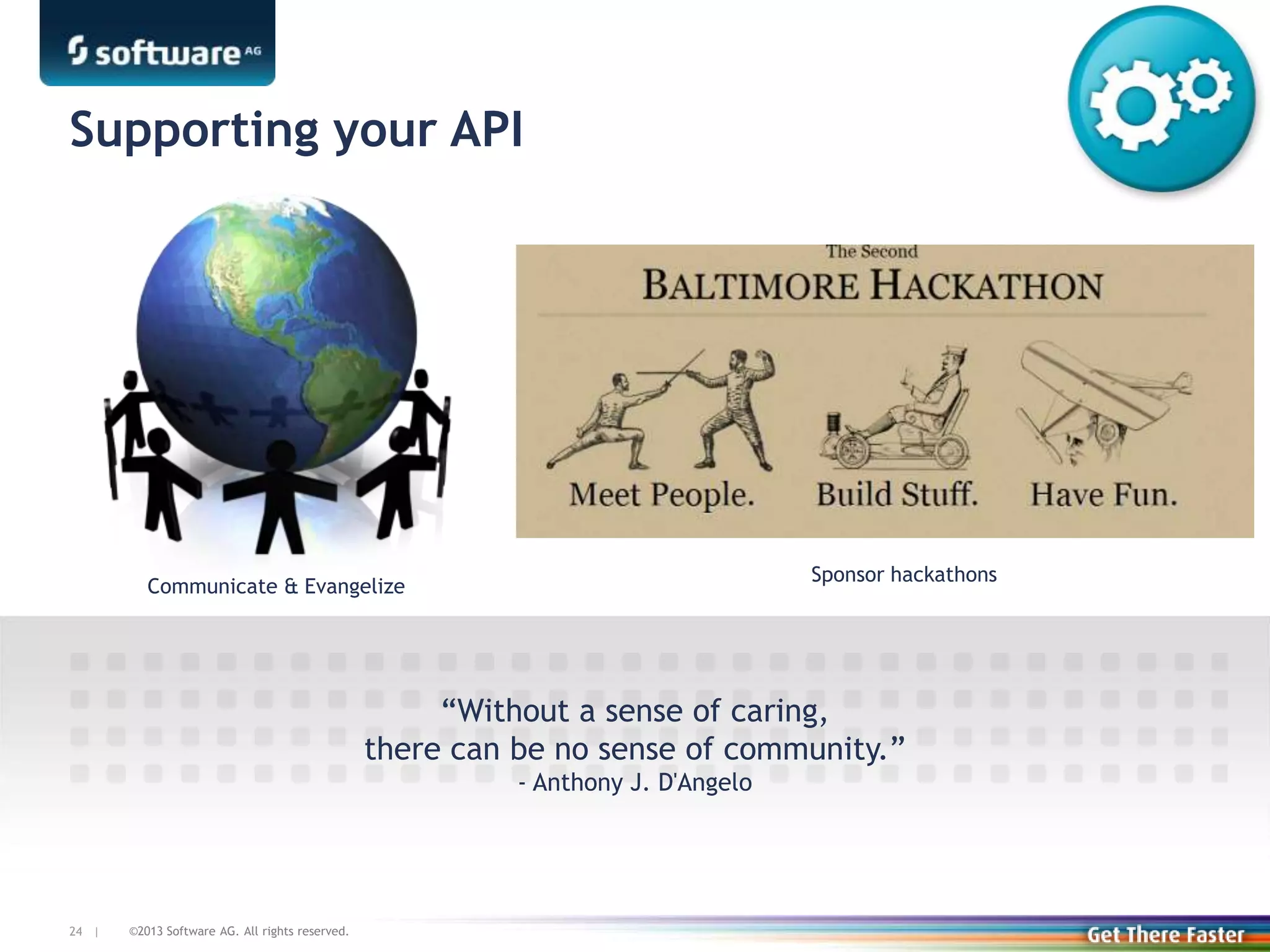 software AG

Supporting your API

The Second
BALTIMORE HACKATHON

Meet People. Build Stuff. Have Fun.

Communicate & Evangelize

Sponsor hackathons

“Without a sense of caring,
there can be no sense of community.”
- Anthony J. D'Angelo

24 | ©2013 Software AG. All rights reserved.

Get There Faster